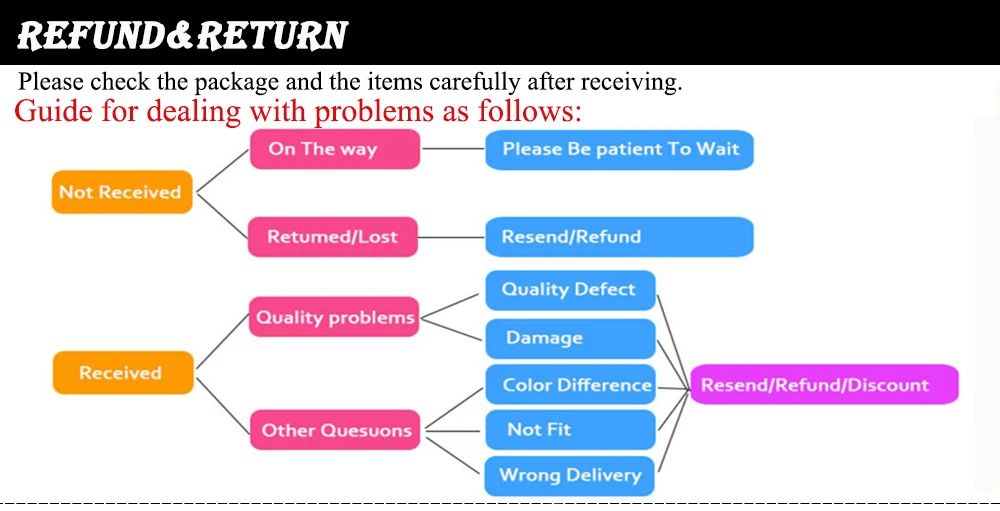 REFUND&RETURN

Please check the package and the items carefully after receiving.

Guide for dealing with problems as follows:

Not Received

On The way

Please Be patient To Wait

Retumed/Lost

Resend/Refund

Received

Quality problems

Quality Defect

Damage

Other Quesuons

Color Difference

Not Fit

Wrong Delivery

Resend/Refund/Discount